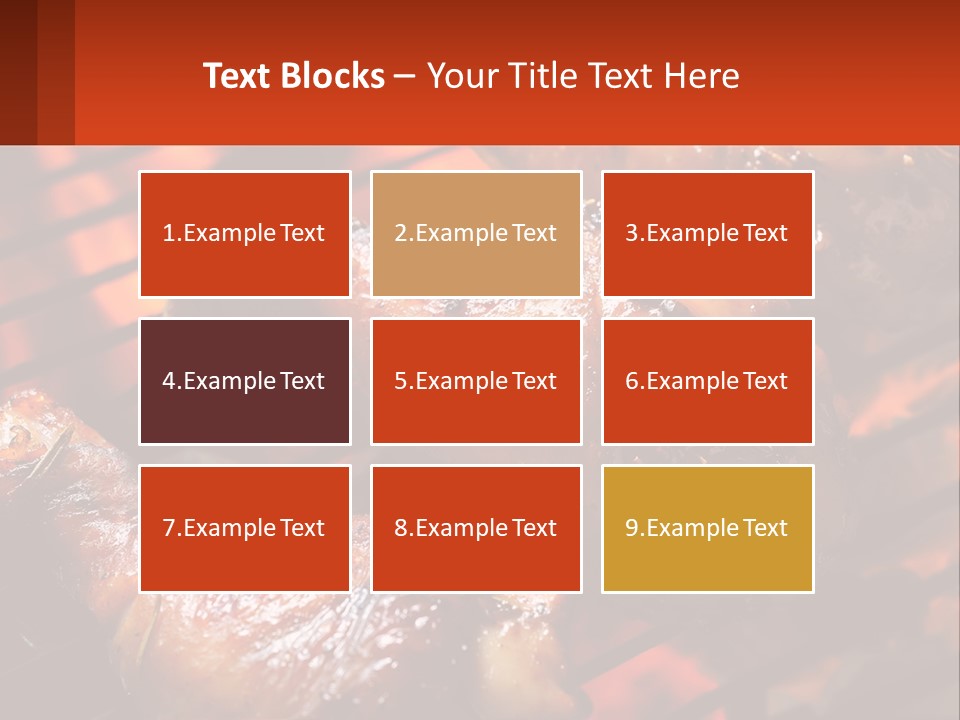 Text Blocks – Your Title Text Here

1.Example Text

2.Example Text

3.Example Text

4.Example Text

5.Example Text

6.Example Text

7.Example Text

8.Example Text

9.Example Text